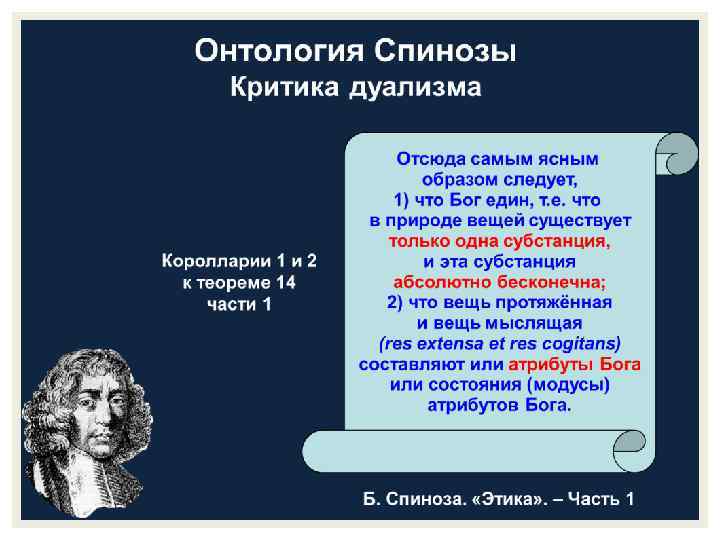 Онтология Спинозы
Критика дуализма

Королларии 1 и 2 к теореме 14 части 1

Отсюда самым ясным образом следует, 1) что Бог един, т.е. что в природе вещей существует только одна субстанция, и эта субстанция абсолютно бесконечна; 2) что вещь протяжённая и вещь мыслящая (res extensa et res cogitans) составляют или атрибуты Бога или состояния (модусы) атрибутов Бога.

Б. Спиноза. «Этика». – Часть 1